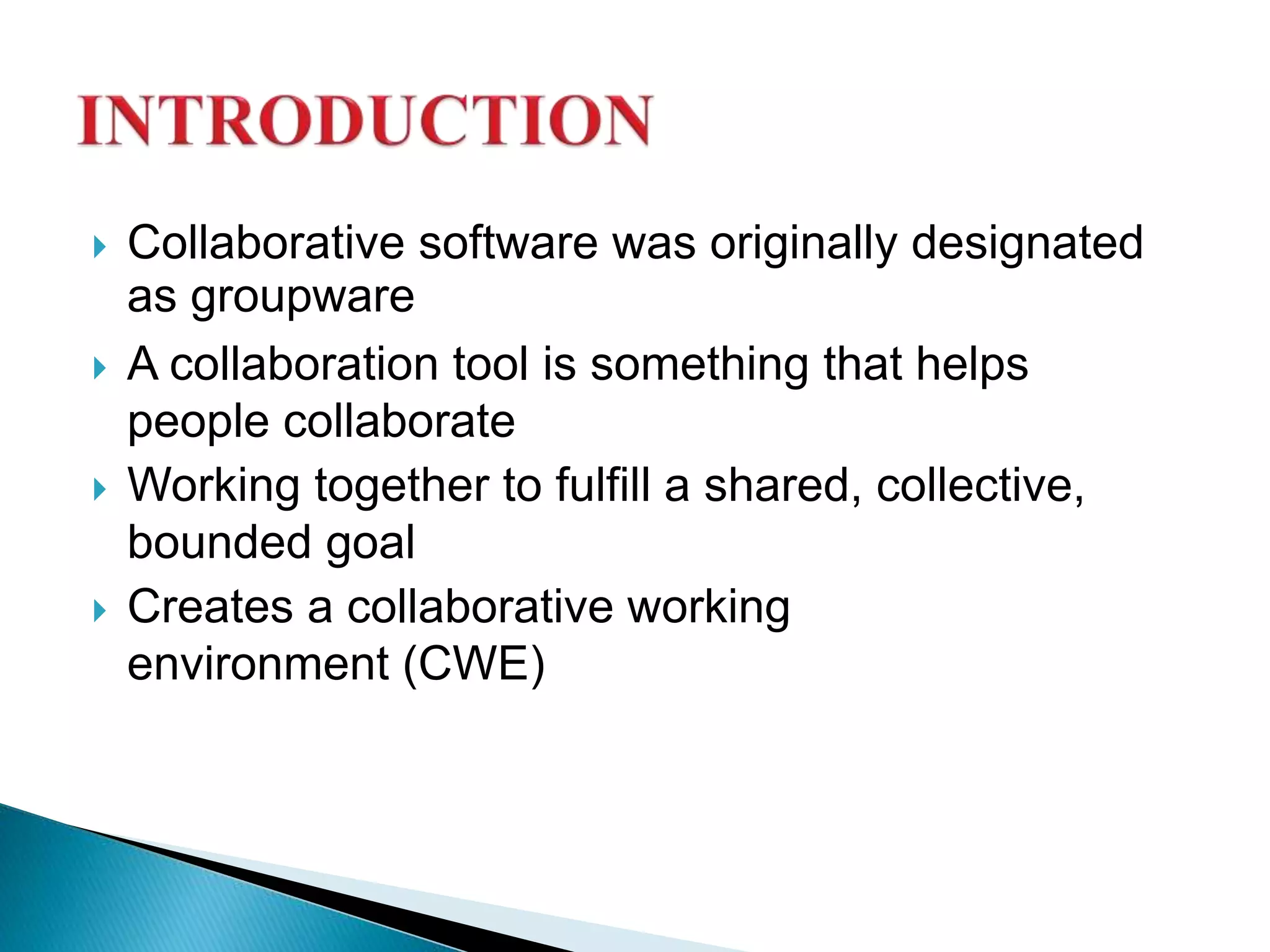 INTRODUCTION

Collaborative software was originally designated as groupware

A collaboration tool is something that helps people collaborate

Working together to fulfill a shared, collective, bounded goal

Creates a collaborative working environment (CWE)